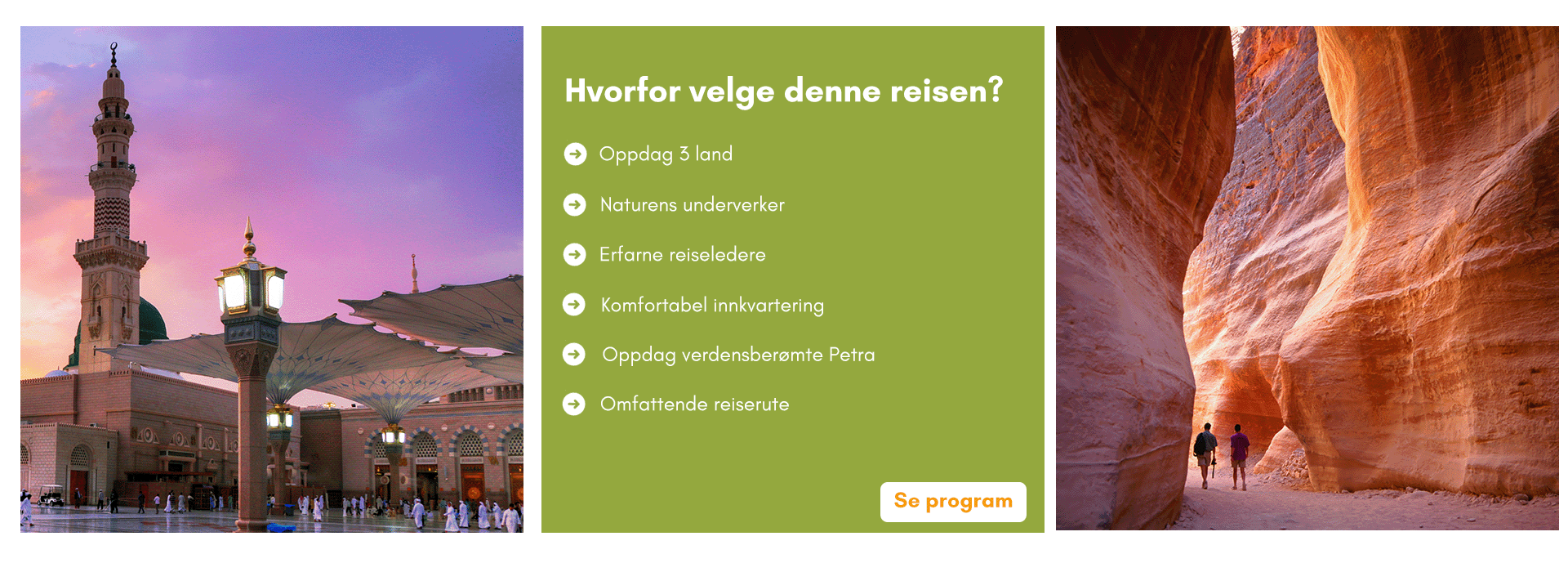 Hvorfor velge denne reisen?

Oppdag 3 land

Naturens underverker

Erfarne reiseledere

Komfortabel innkvartering

Oppdag verdensberømte Petra

Omfattende reiserute

Se program